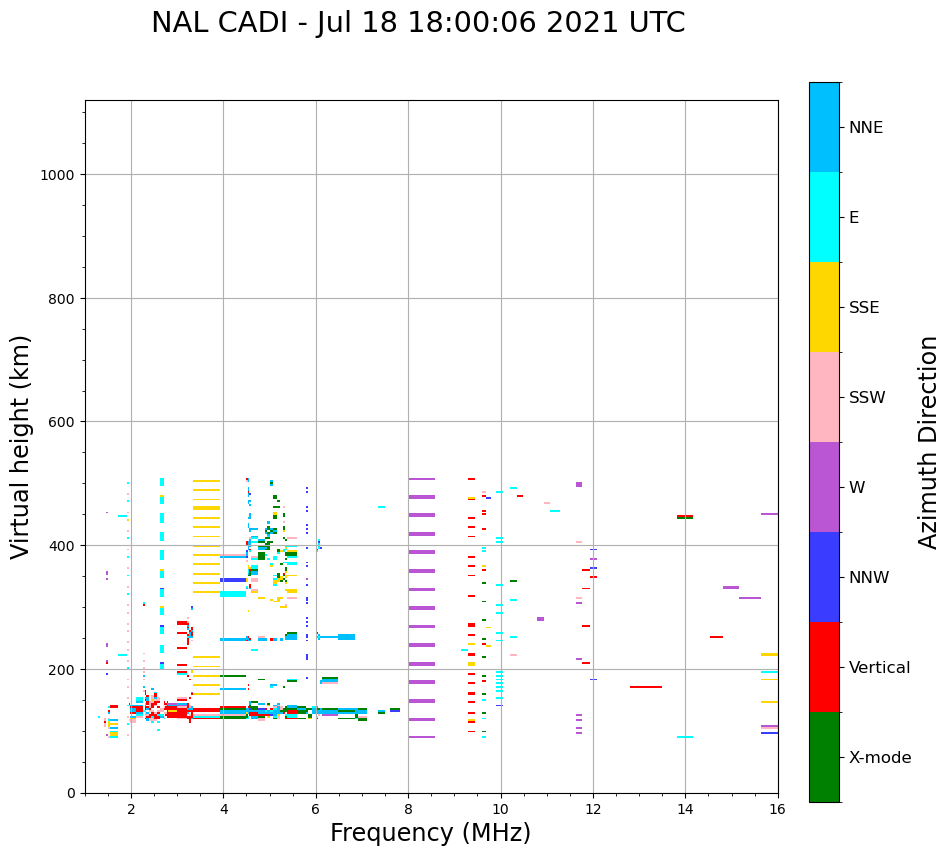 NAL CADI - Jul 18 18:00:06 2021 UTC

Virtual height (km)

1000
800
600
400
200
0

2
4
6
8
10
12
14
16

Frequency (MHz)

NNE
E
SSE
SSW
W
NNW
Vertical
X-mode

Azimuth Direction